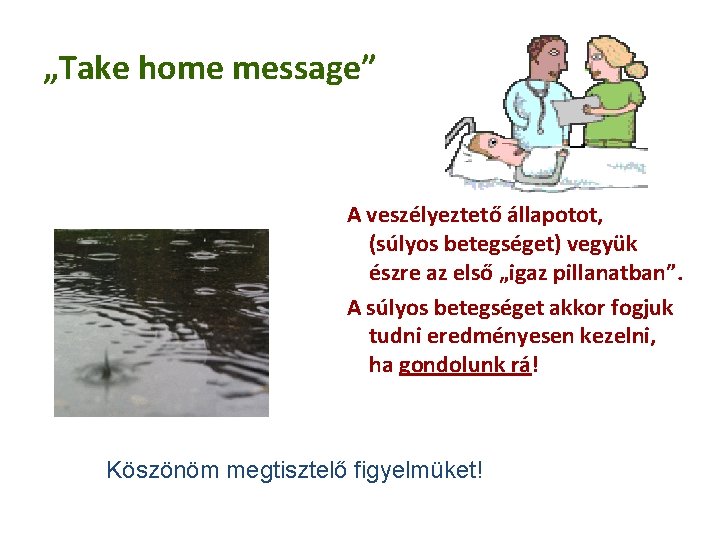 „Take home message”

A veszélyeztető állapotot, (súlyos betegséget) vegyük észre az első „igaz pillanatban”.

A súlyos betegséget akkor fogjuk tudni eredményesen kezelni, ha gondolunk rá!

Köszönöm megtisztelő figyelmüket!